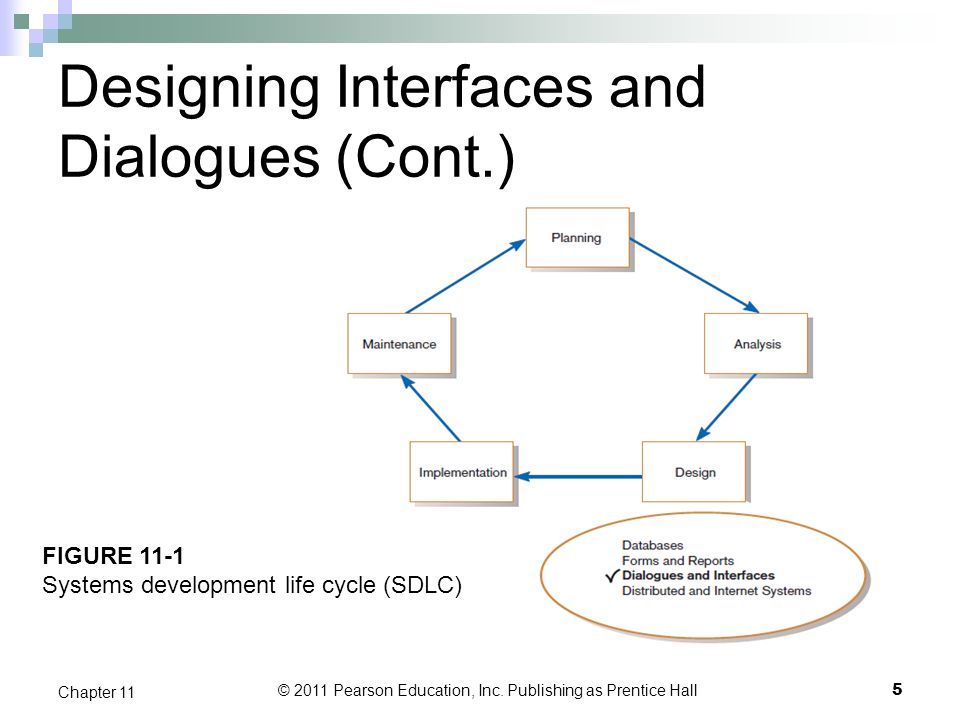 Designing Interfaces and Dialogues (Cont.)

Planning

Analysis

Design

Implementation

Maintenance

Databases
Forms and Reports
✓ Dialogues and Interfaces
Distributed and Internet Systems

FIGURE 11-1
Systems development life cycle (SDLC)

Chapter 11

© 2011 Pearson Education, Inc. Publishing as Prentice Hall

5